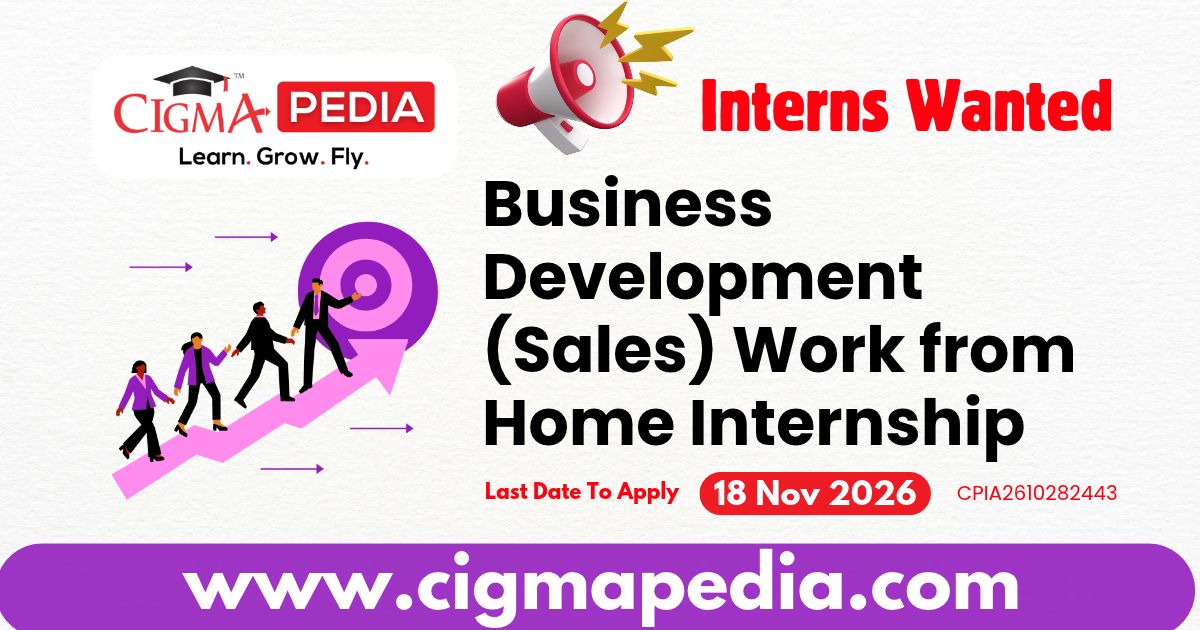 CIGMA PEDIA™
Learn. Grow. Fly.

Interns Wanted

Business Development (Sales) Work from Home Internship

Last Date To Apply 18 Nov 2026 CPIA2610282443

www.cigmapedia.com